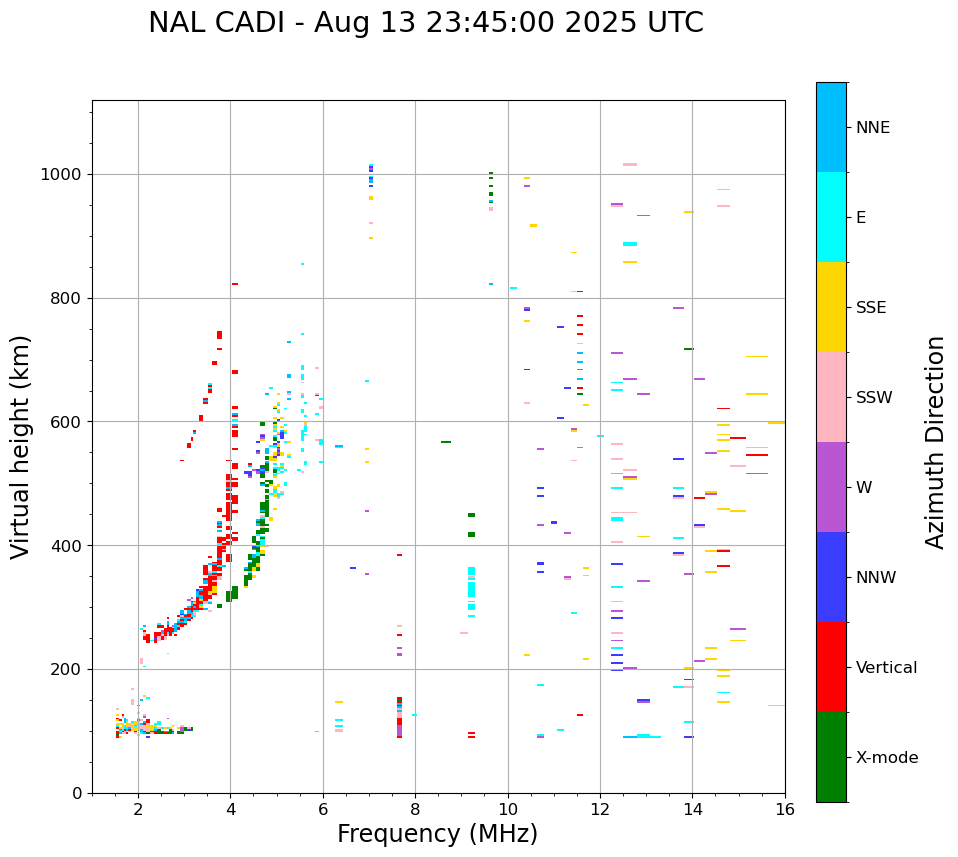 NAL CADI - Aug 13 23:45:00 2025 UTC

Virtual height (km)

1000
800
600
400
200
0

2
4
6
8
10
12
14
16

Frequency (MHz)

NNE
E
SSE
SSW
W
NNW
Vertical
X-mode

Azimuth Direction